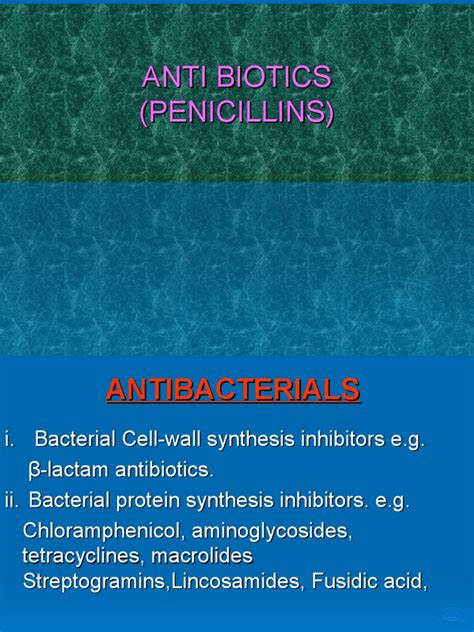 ANTI BIOTICS
(PENICILLINS)

ANTIBACTERIALS

i. Bacterial Cell-wall synthesis inhibitors e.g. β-lactam antibiotics.

ii. Bacterial protein synthesis inhibitors. e.g. Chloramphenicol, aminoglycosides, tetracyclines, macrolides Streptogramins,Lincosamides, Fusidic acid,